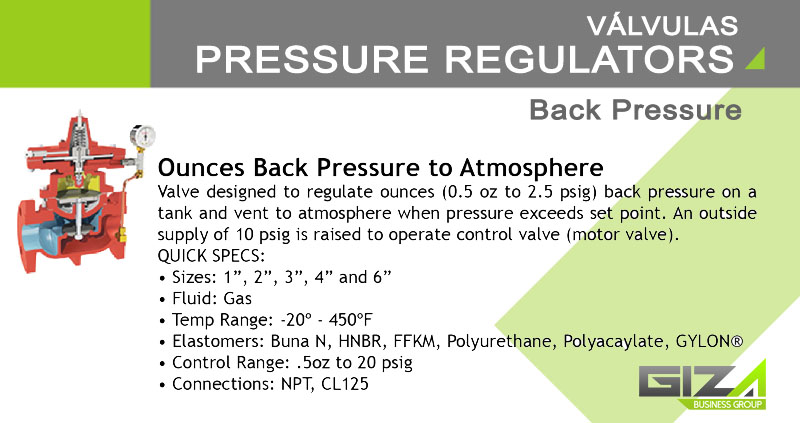 VÁLVULAS
PRESSURE REGULATORS

Back Pressure

Ounces Back Pressure to Atmosphere
Valve designed to regulate ounces (0.5 oz to 2.5 psig) back pressure on a tank and vent to atmosphere when pressure exceeds set point. An outside supply of 10 psig is raised to operate control valve (motor valve).
QUICK SPECS:
• Sizes: 1”, 2”, 3”, 4” and 6”
• Fluid: Gas
• Temp Range: -20º - 450ºF
• Elastomers: Buna N, HNBR, FFKM, Polyurethane, Polyacaylate, GYLON®
• Control Range: .5oz to 20 psig
• Connections: NPT, CL125

GIZA
BUSINESS GROUP